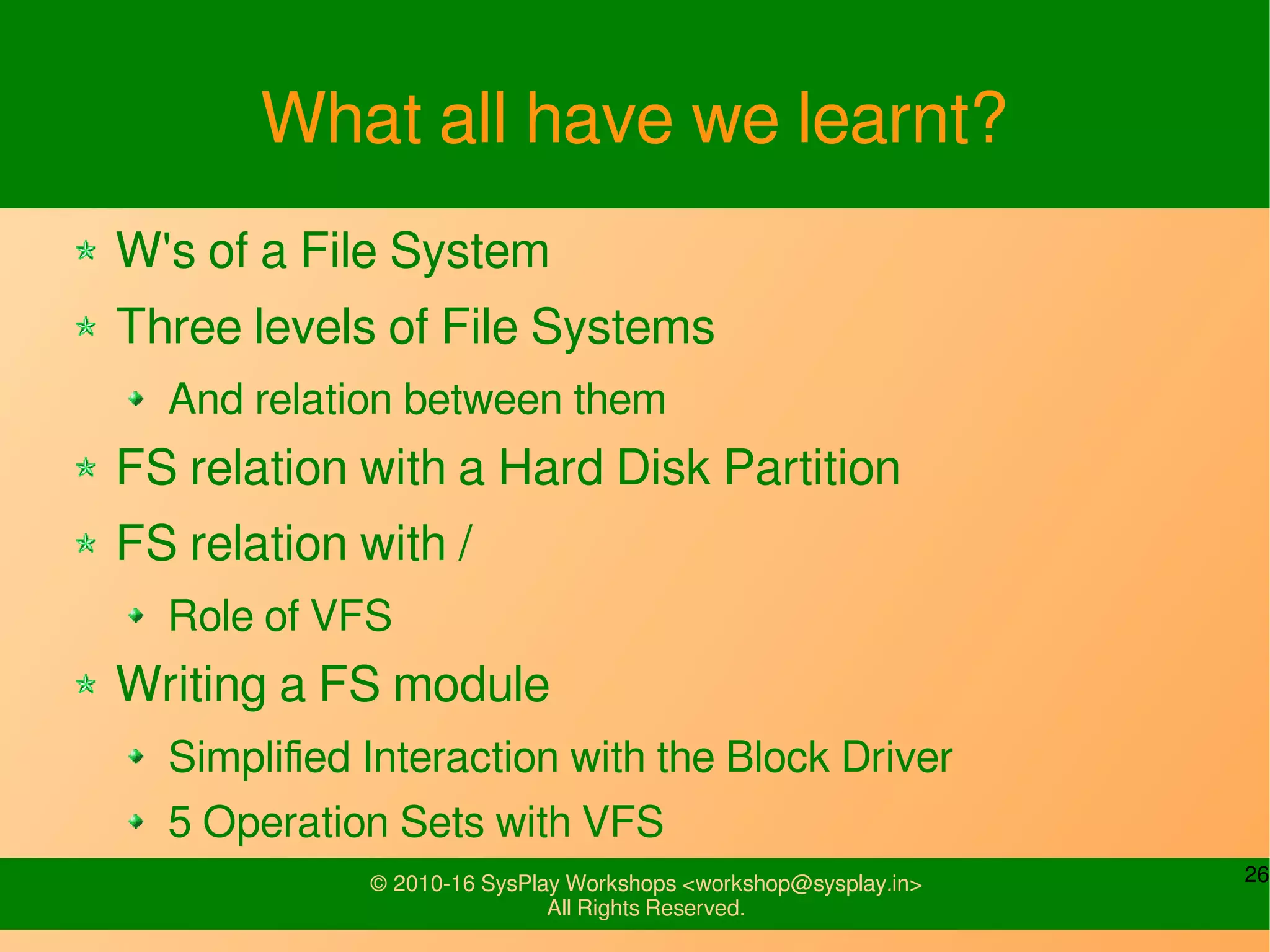 What all have we learnt?

W's of a File System

Three levels of File Systems

And relation between them

FS relation with a Hard Disk Partition

FS relation with /

Role of VFS

Writing a FS module

Simplified Interaction with the Block Driver

5 Operation Sets with VFS

© 2010-16 SysPlay Workshops <workshop@sysplay.in>
All Rights Reserved.

26